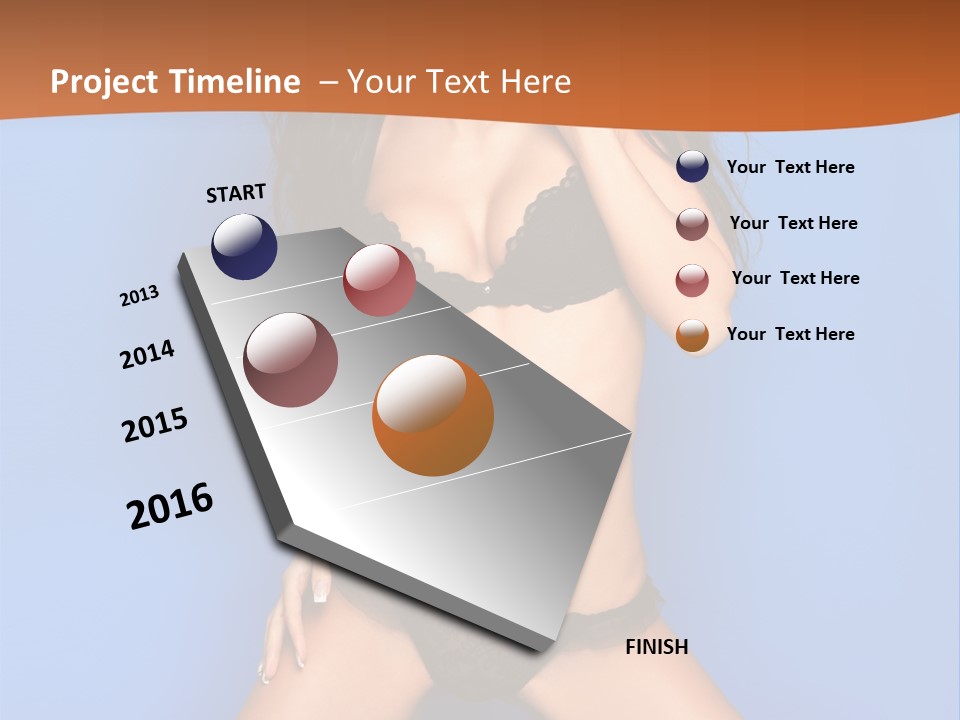 Project Timeline – Your Text Here

START

2013

2014

2015

2016

FINISH

Your Text Here

Your Text Here

Your Text Here

Your Text Here